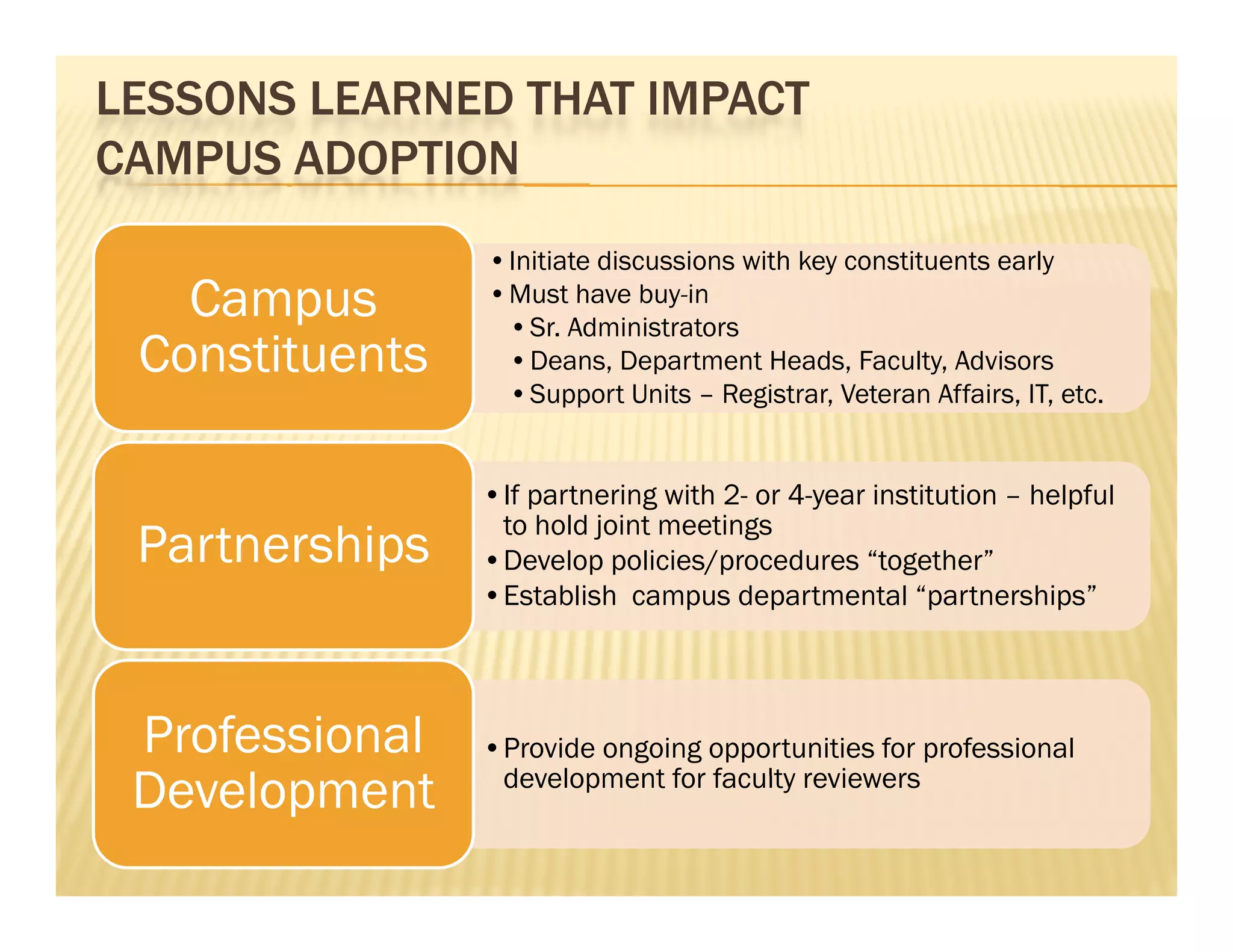 LESSONS LEARNED THAT IMPACT CAMPUS ADOPTION

Campus Constituents

• Initiate discussions with key constituents early
• Must have buy-in
  • Sr. Administrators
  • Deans, Department Heads, Faculty, Advisors
  • Support Units – Registrar, Veteran Affairs, IT, etc.

Partnerships

• If partnering with 2- or 4-year institution – helpful to hold joint meetings
• Develop policies/procedures “together”
• Establish  campus departmental “partnerships”

Professional Development

• Provide ongoing opportunities for professional development for faculty reviewers